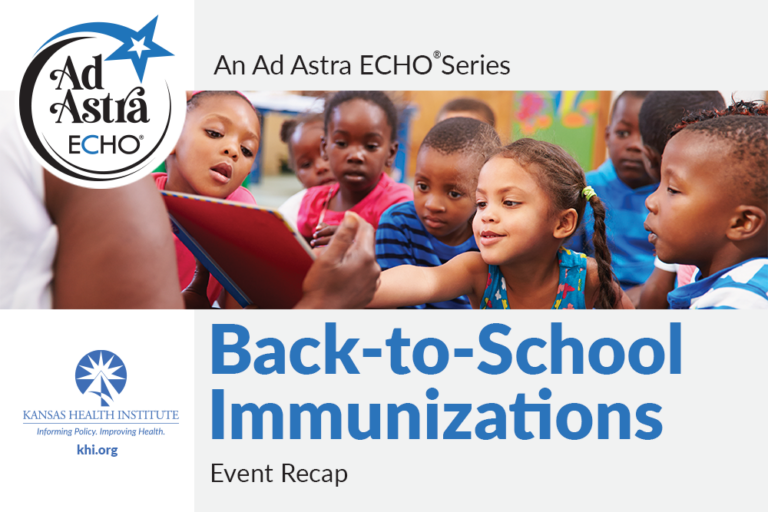 Ad Astra ECHO®

An Ad Astra ECHO® Series

KANSAS HEALTH INSTITUTE
Informing Policy. Improving Health.
khi.org

Back-to-School Immunizations

Event Recap